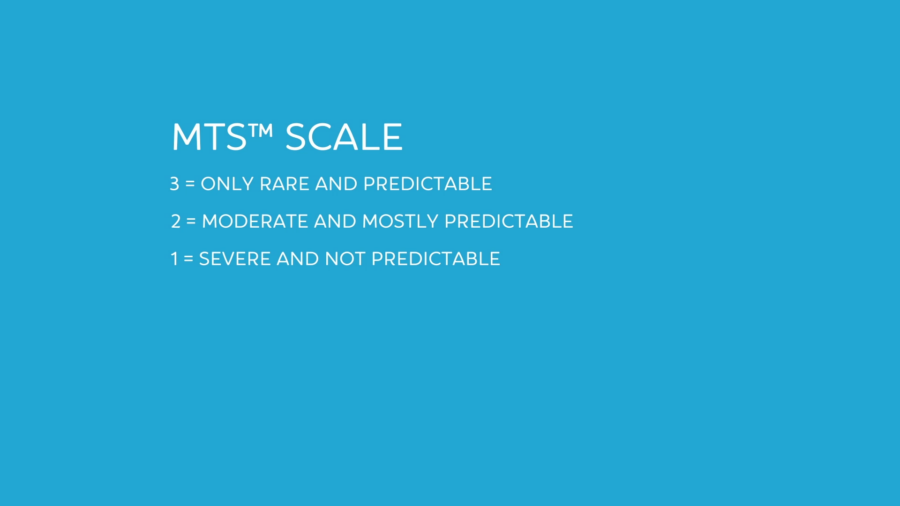 MTS™ SCALE

3 = ONLY RARE AND PREDICTABLE

2 = MODERATE AND MOSTLY PREDICTABLE

1 = SEVERE AND NOT PREDICTABLE